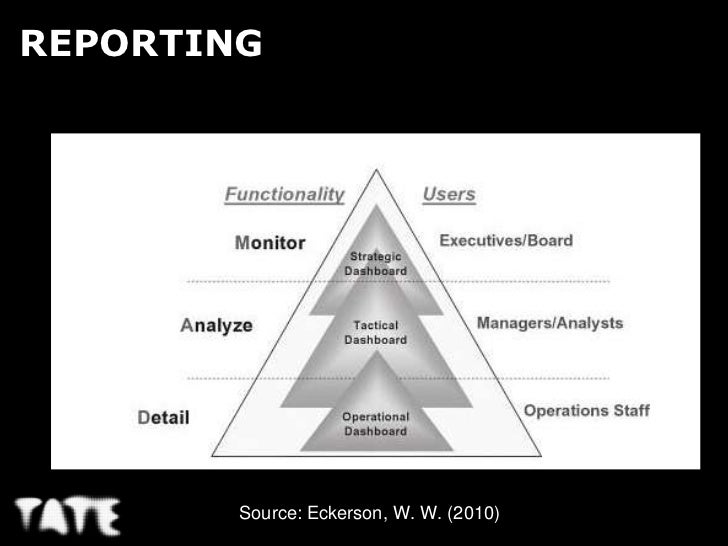 REPORTING

Functionality

Users

Monitor

Strategic Dashboard

Executives/Board

Analyze

Tactical Dashboard

Managers/Analysts

Detail

Operational Dashboard

Operations Staff

TATE

Source: Eckerson, W. W. (2010)